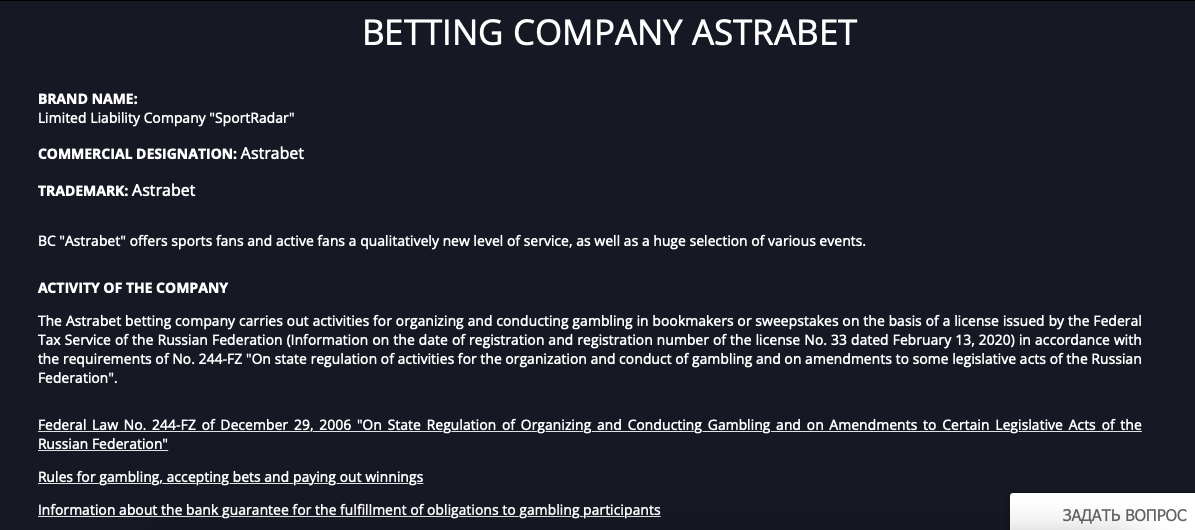 BETTING COMPANY ASTRABET

BRAND NAME:
Limited Liability Company "SportRadar"

COMMERCIAL DESIGNATION: Astrabet

TRADEMARK: Astrabet

BC "Astrabet" offers sports fans and active fans a qualitatively new level of service, as well as a huge selection of various events.

ACTIVITY OF THE COMPANY

The Astrabet betting company carries out activities for organizing and conducting gambling in bookmakers or sweepstakes on the basis of a license issued by the Federal Tax Service of the Russian Federation (Information on the date of registration and registration number of the license No. 33 dated February 13, 2020) in accordance with the requirements of No. 244-FZ "On state regulation of activities for the organization and conduct of gambling and on amendments to some legislative acts of the Russian Federation".

Federal Law No. 244-FZ of December 29, 2006 "On State Regulation of Organizing and Conducting Gambling and on Amendments to Certain Legislative Acts of the Russian Federation"

Rules for gambling, accepting bets and paying out winnings

Information about the bank guarantee for the fulfillment of obligations to gambling participants

ЗАДАТЬ ВОПРОС